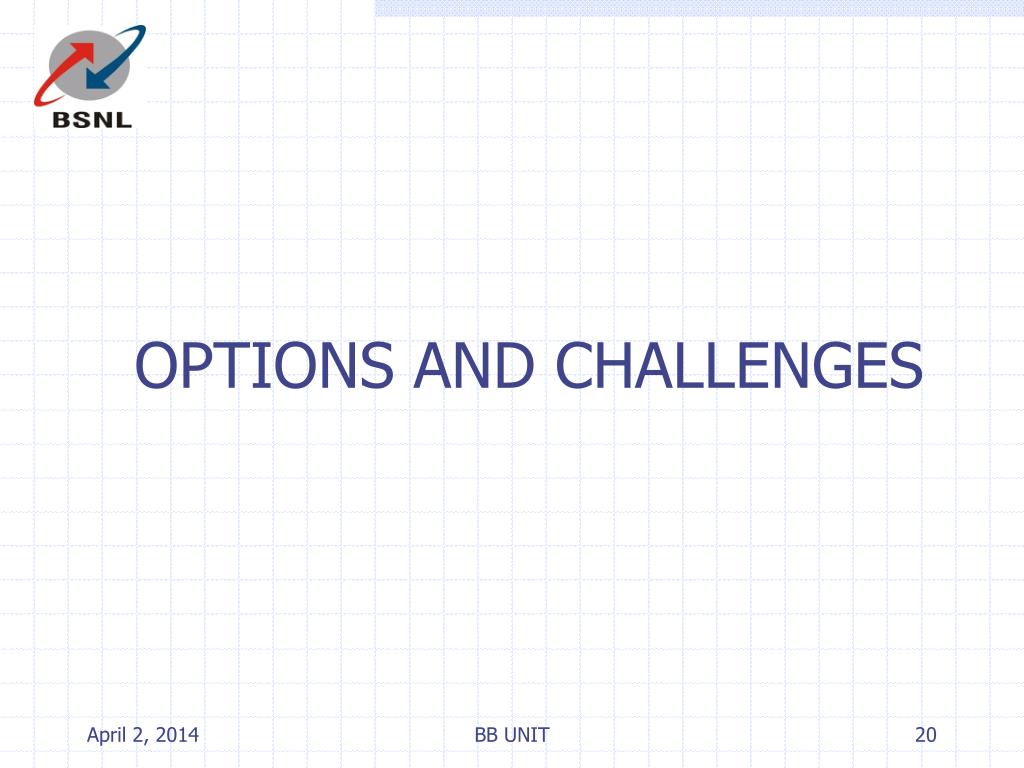 BSNL

OPTIONS AND CHALLENGES

April 2, 2014

BB UNIT

20